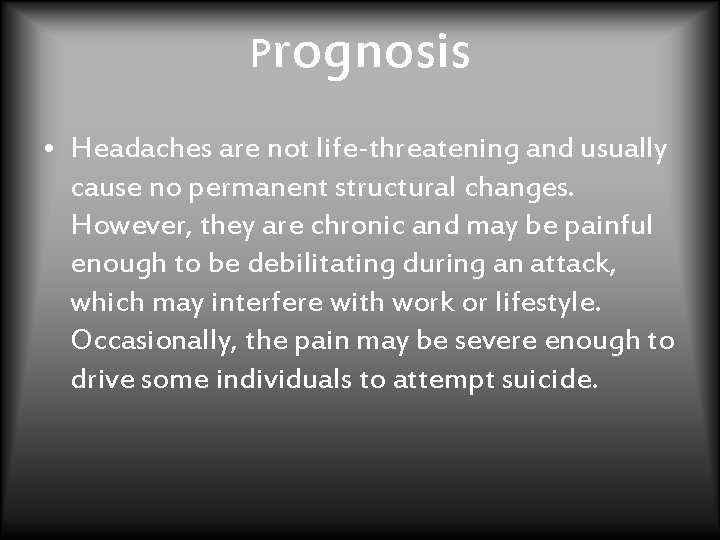 Prognosis

• Headaches are not life-threatening and usually cause no permanent structural changes. However, they are chronic and may be painful enough to be debilitating during an attack, which may interfere with work or lifestyle. Occasionally, the pain may be severe enough to drive some individuals to attempt suicide.